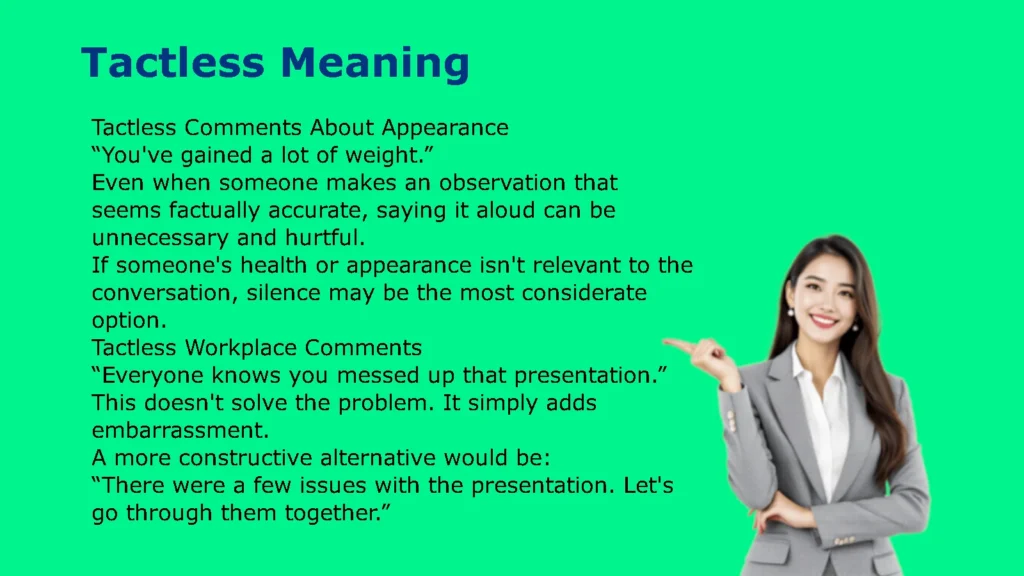 Tactless Meaning

Tactless Comments About Appearance
“You've gained a lot of weight.”
Even when someone makes an observation that seems factually accurate, saying it aloud can be unnecessary and hurtful.
If someone's health or appearance isn't relevant to the conversation, silence may be the most considerate option.
Tactless Workplace Comments
“Everyone knows you messed up that presentation.”
This doesn't solve the problem. It simply adds embarrassment.
A more constructive alternative would be:
“There were a few issues with the presentation. Let's go through them together.”